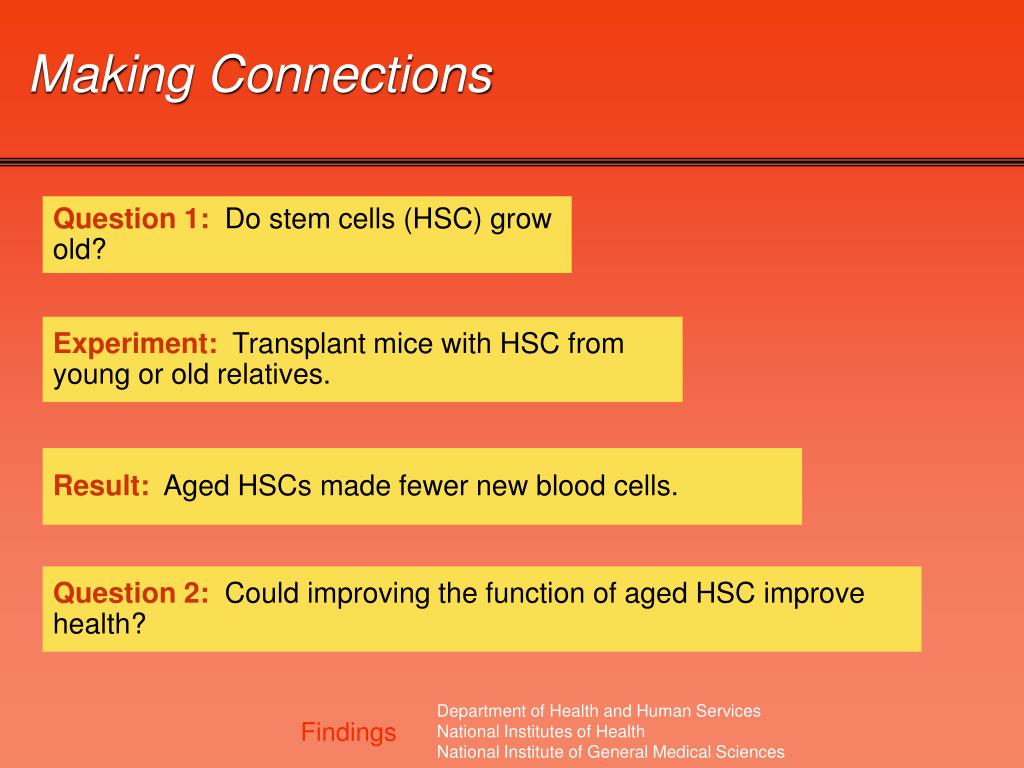 Making Connections

Question 1: Do stem cells (HSC) grow old?

Experiment: Transplant mice with HSC from young or old relatives.

Result: Aged HSCs made fewer new blood cells.

Question 2: Could improving the function of aged HSC improve health?

Findings

Department of Health and Human Services
National Institutes of Health
National Institute of General Medical Sciences